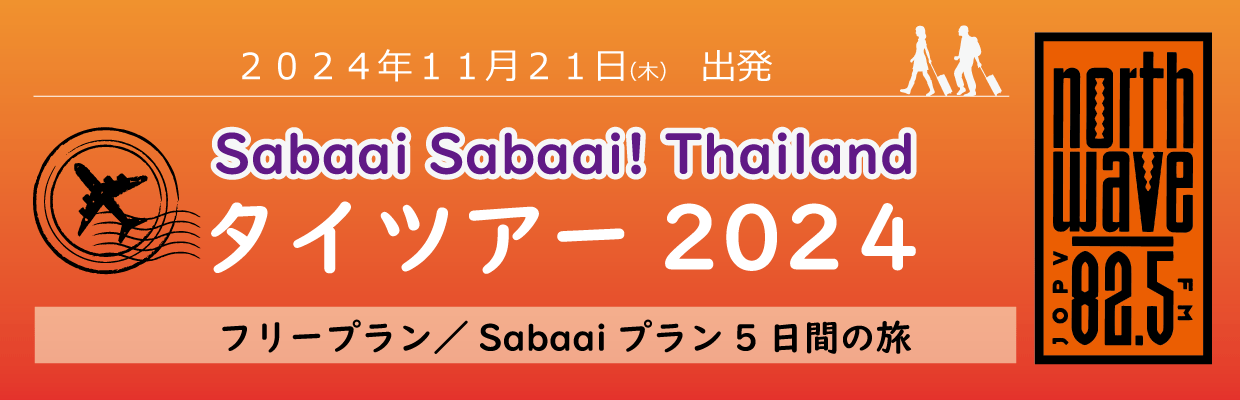 ２０２４年１１月２１日(木)　出発

Sabaai Sabaai! Thailand
タイツアー 2024

フリープラン／ Sabaai プラン 5 日間の旅

north wave
JOPV 82.5 FM